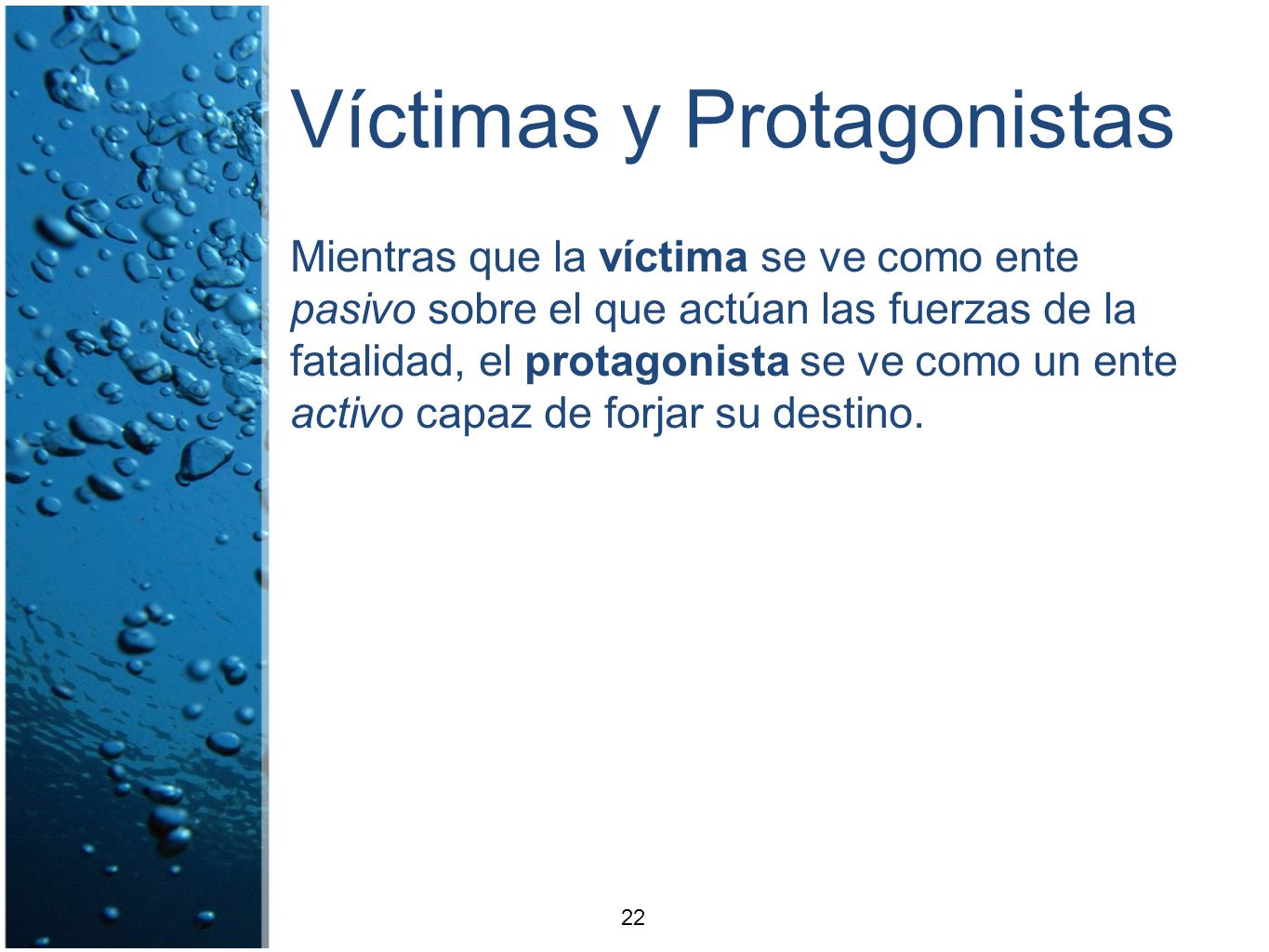 Víctimas y Protagonistas

Mientras que la víctima se ve como ente pasivo sobre el que actúan las fuerzas de la fatalidad, el protagonista se ve como un ente activo capaz de forjar su destino.

22